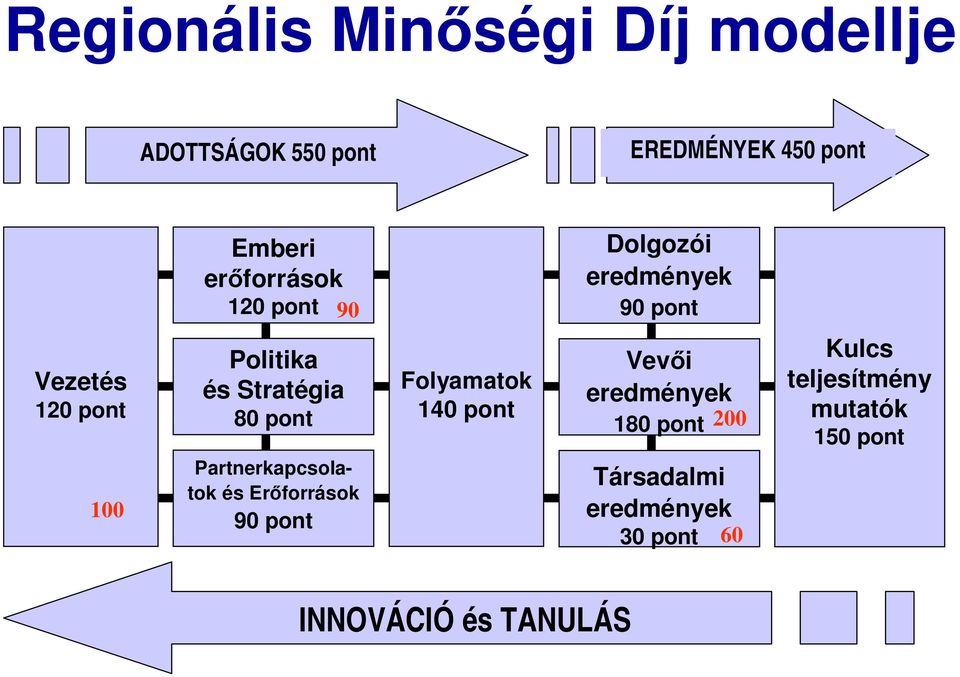 Regionális Minőségi Díj modellje

ADOTTSÁGOK 550 pont

EREDMÉNYEK 450 pont

Vezetés
120 pont

100

Emberi erőforrások
120 pont 90

Politika és Stratégia
80 pont

Partnerkapcsolatok és Erőforrások
90 pont

Folyamatok
140 pont

Dolgozói eredmények
90 pont

Vevői eredmények
180 pont 200

Társadalmi eredmények
30 pont 60

Kulcs teljesítmény mutatók
150 pont

INNOVÁCIÓ és TANULÁS